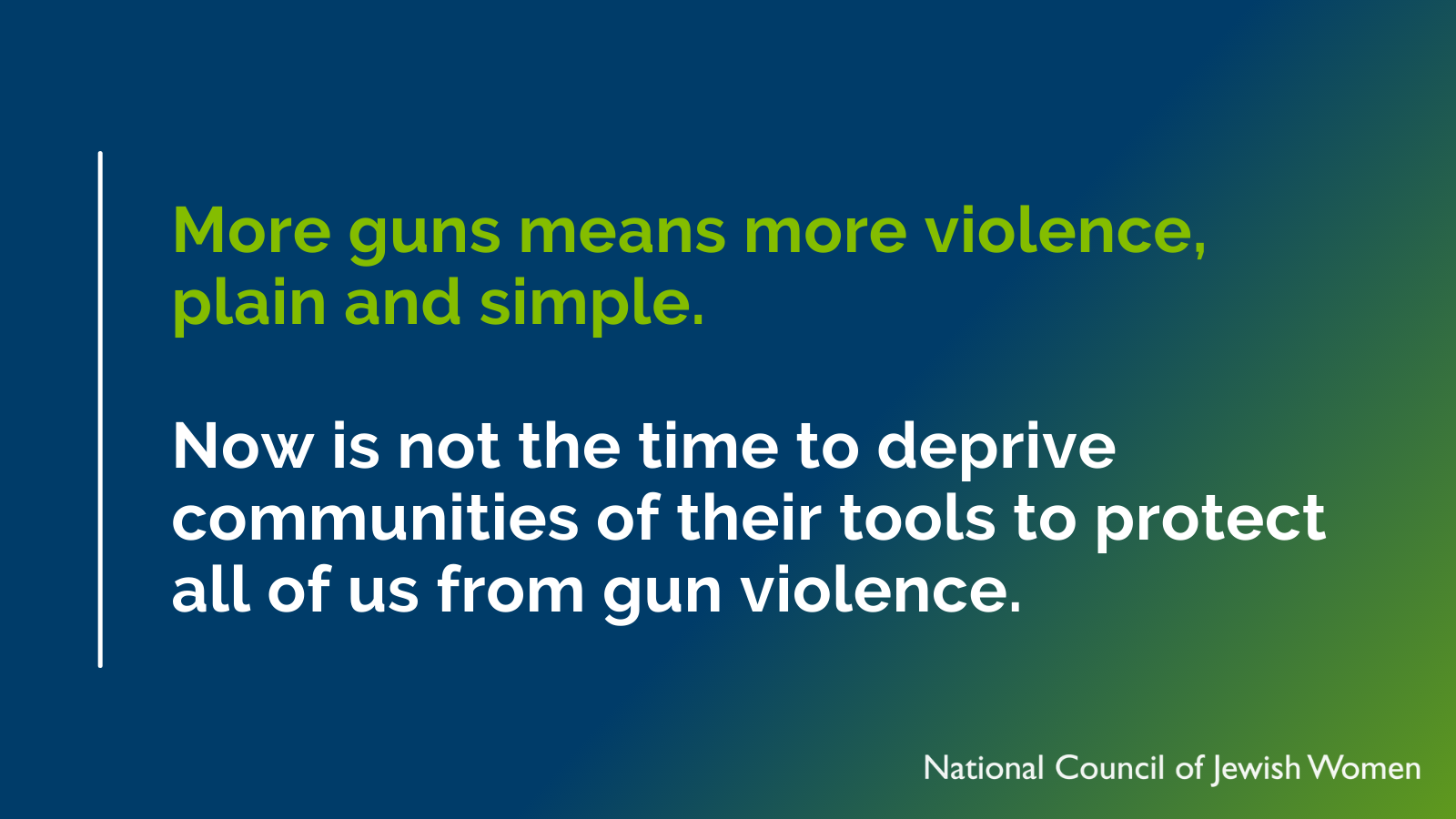 More guns means more violence, plain and simple.

Now is not the time to deprive communities of their tools to protect all of us from gun violence.

National Council of Jewish Women